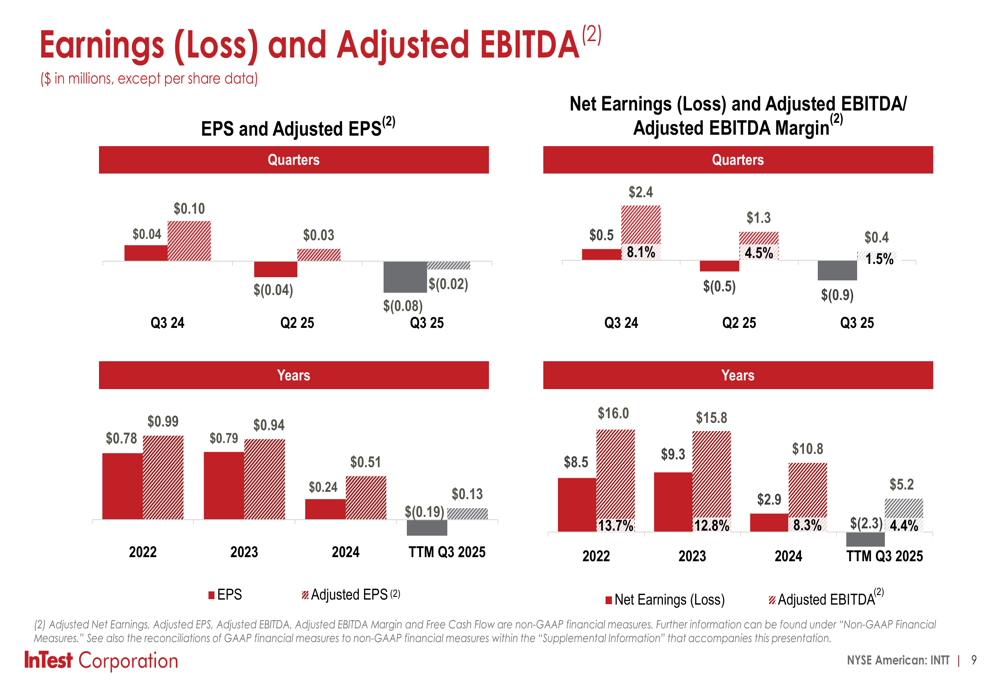 Earnings (Loss) and Adjusted EBITDA$^{(2)}$
($ in millions, except per share data)

EPS and Adjusted EPS$^{(2)}$

Quarters

$0.04 $0.10 $(0.04) $0.03 $(0.08) $(0.02)

Q3 24 Q2 25 Q3 25

Years

$0.78 $0.99 $0.79 $0.94 $0.24 $0.51 $(0.19) $0.13

2022 2023 2024 TTM Q3 2025

EPS Adjusted EPS (2)

Net Earnings (Loss) and Adjusted EBITDA/ Adjusted EBITDA Margin$^{(2)}$

Quarters

$0.5 $2.4 8.1% $(0.5) $1.3 4.5% $(0.9) $0.4 1.5%

Q3 24 Q2 25 Q3 25

Years

$8.5 $16.0 13.7% $9.3 $15.8 12.8% $2.9 $10.8 8.3% $(2.3) $5.2 4.4%

2022 2023 2024 TTM Q3 2025

Net Earnings (Loss) Adjusted EBITDA$^{(2)}$

(2) Adjusted Net Earnings, Adjusted EPS, Adjusted EBITDA, Adjusted EBITDA Margin and Free Cash Flow are non-GAAP financial measures. Further information can be found under "Non-GAAP Financial Measures." See also the reconciliations of GAAP financial measures to non-GAAP financial measures within the "Supplemental Information" that accompanies this presentation.

InTest Corporation

NYSE American: INTT | 9